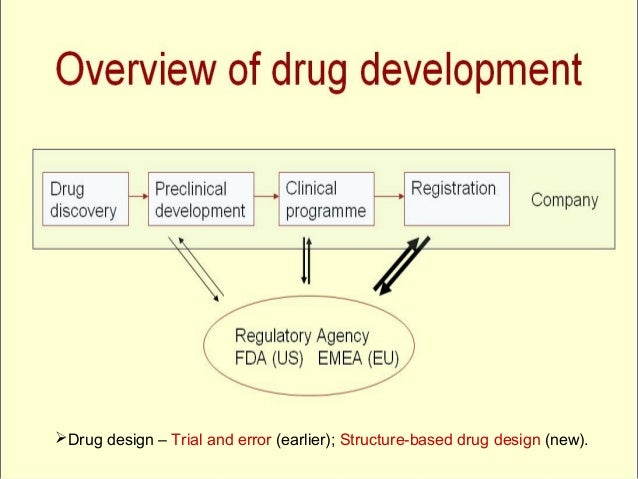 Overview of drug development

Drug discovery

Preclinical development

Clinical programme

Registration

Company

Regulatory Agency
FDA (US) EMEA (EU)

➢Drug design – Trial and error (earlier); Structure-based drug design (new).